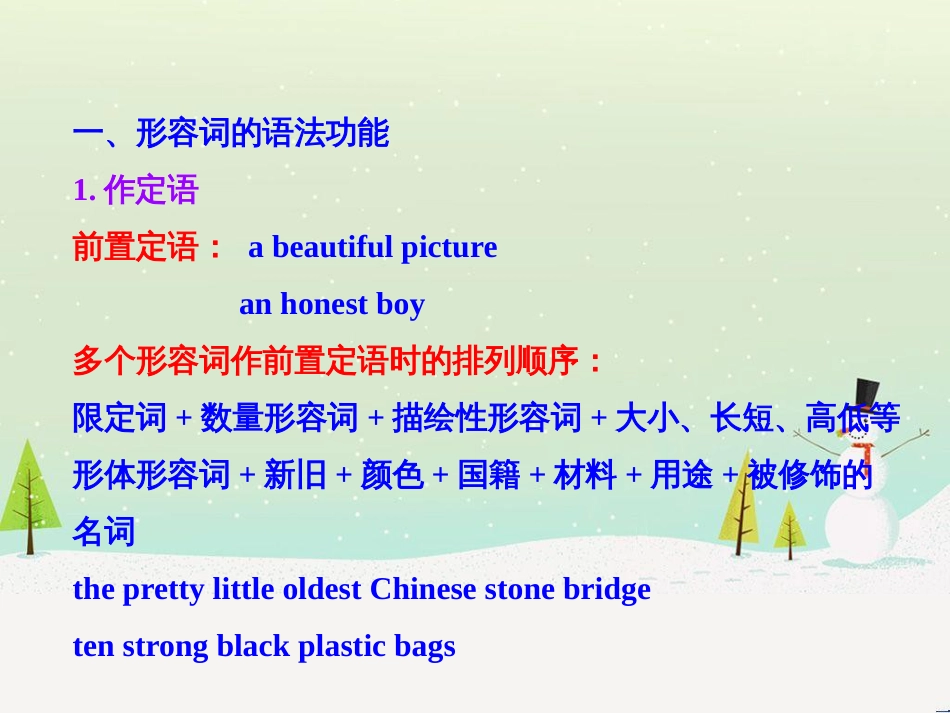 一、形容词的语法功能

1. 作定语

前置定语： a beautiful picture

an honest boy

多个形容词作前置定语时的排列顺序：

限定词 + 数量形容词 + 描绘性形容词 + 大小、长短、高低等形体形容词 + 新旧 + 颜色 + 国籍 + 材料 + 用途 + 被修饰的名词

the pretty little oldest Chinese stone bridge

ten strong black plastic bags